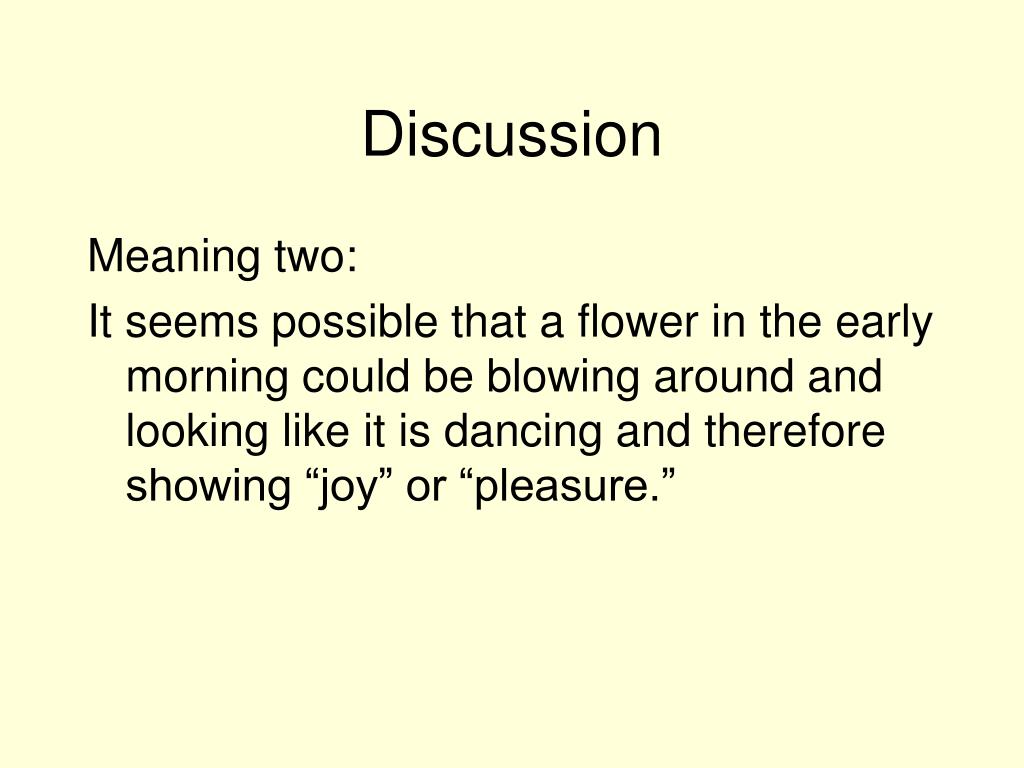 Discussion

Meaning two:

It seems possible that a flower in the early morning could be blowing around and looking like it is dancing and therefore showing “joy” or “pleasure.”